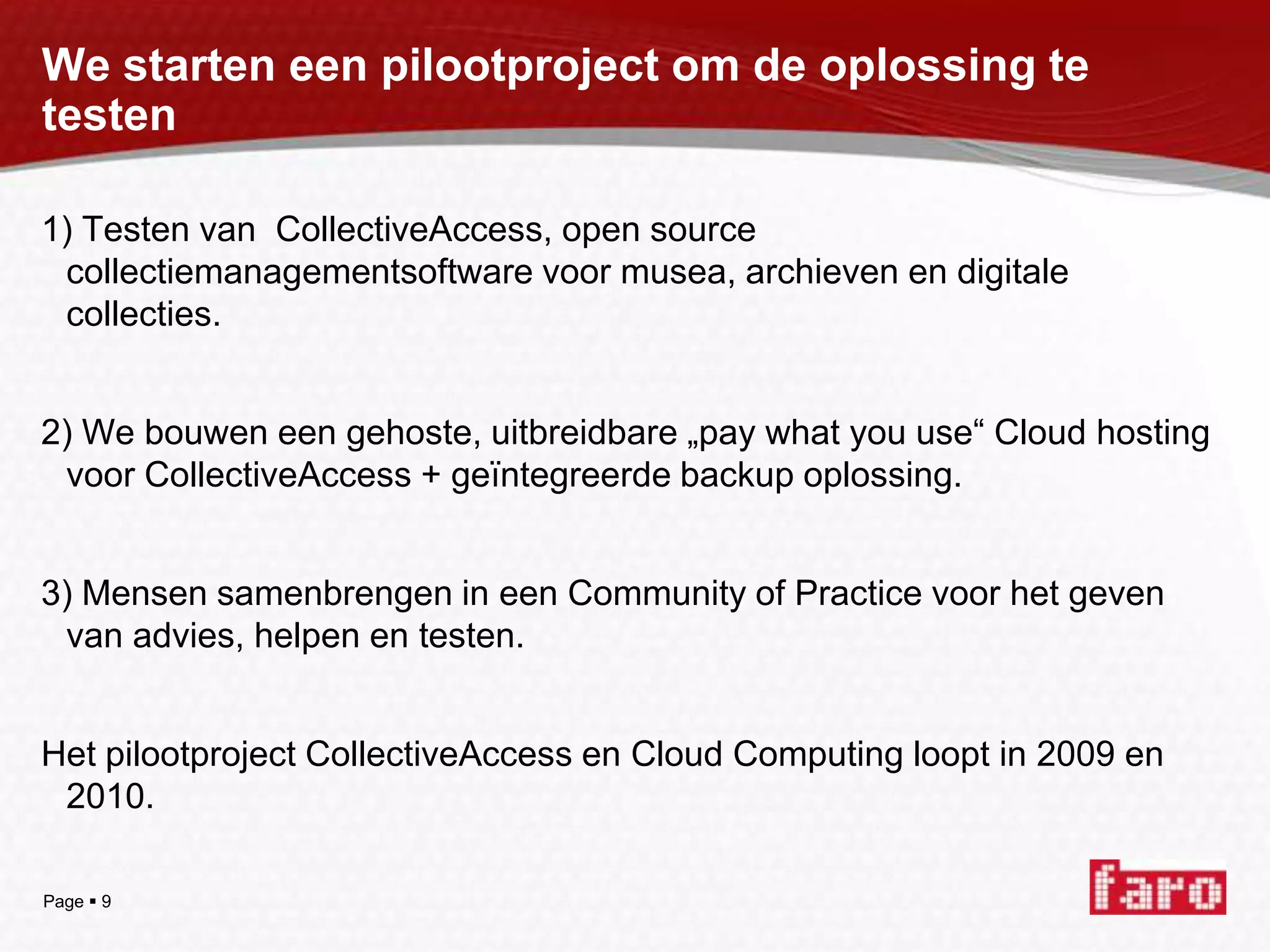 We starten een pilootproject om de oplossing te testen

1) Testen van  CollectiveAccess, open source collectiemanagementsoftware voor musea, archieven en digitale collecties.

2) We bouwen een gehoste, uitbreidbare „pay what you use“ Cloud hosting voor CollectiveAccess + geïntegreerde backup oplossing.

3) Mensen samenbrengen in een Community of Practice voor het geven van advies, helpen en testen.

Het pilootproject CollectiveAccess en Cloud Computing loopt in 2009 en 2010.

Page ▪ 9

faro